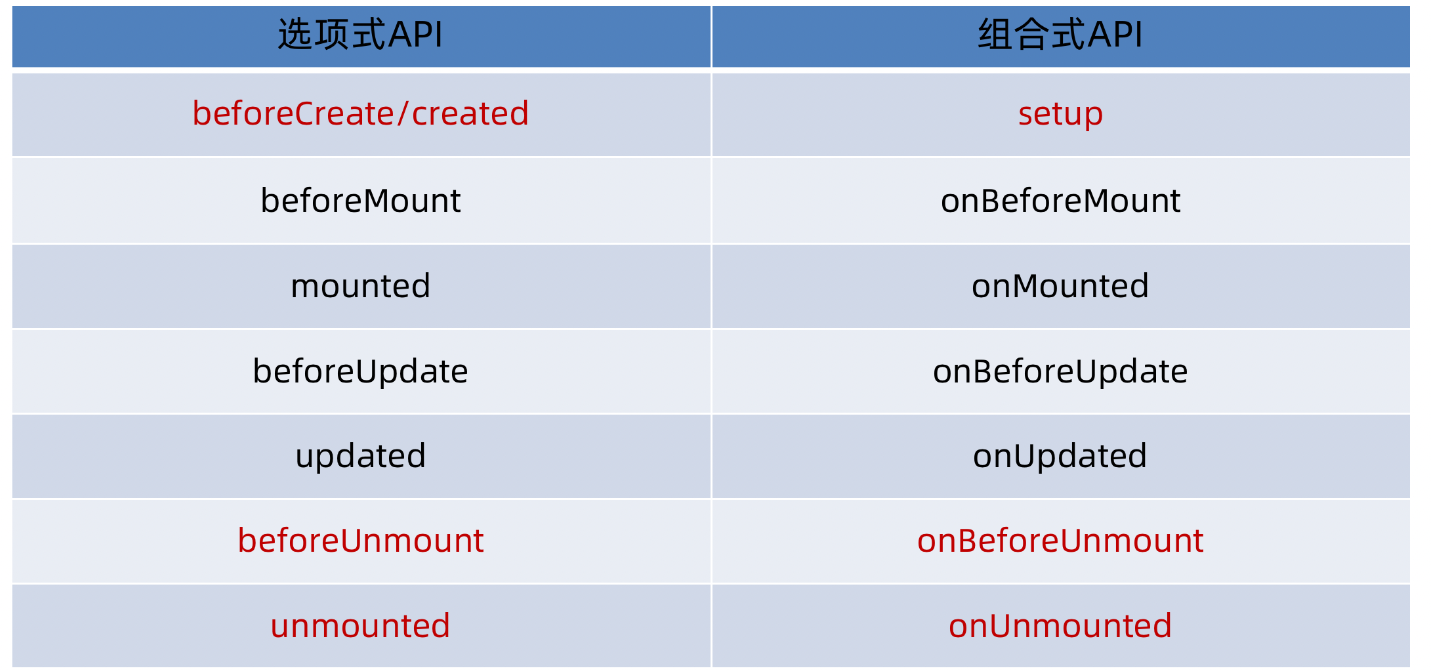 | 选项式API | 组合式API |
|---|---|
| beforeCreate/created | setup |
| beforeMount | onBeforeMount |
| mounted | onMounted |
| beforeUpdate | onBeforeUpdate |
| updated | onUpdated |
| beforeUnmount | onBeforeUnmount |
| unmounted | onUnmounted |